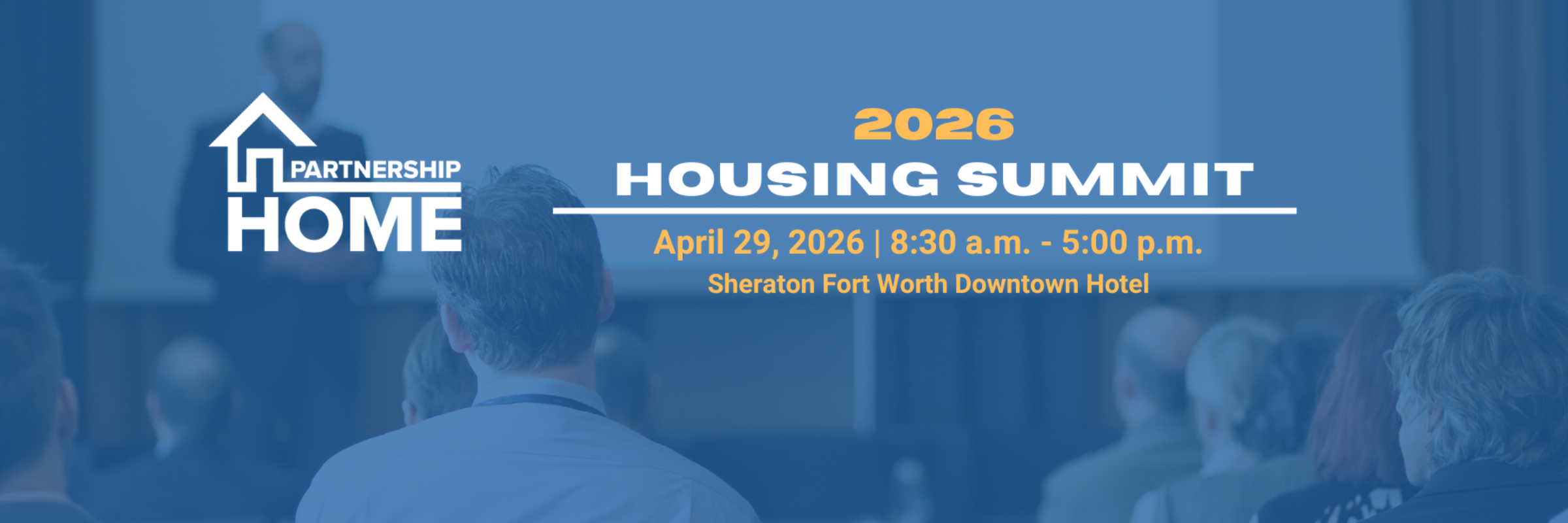 PARTNERSHIP
HOME

2026
HOUSING SUMMIT

April 29, 2026 | 8:30 a.m. - 5:00 p.m.
Sheraton Fort Worth Downtown Hotel